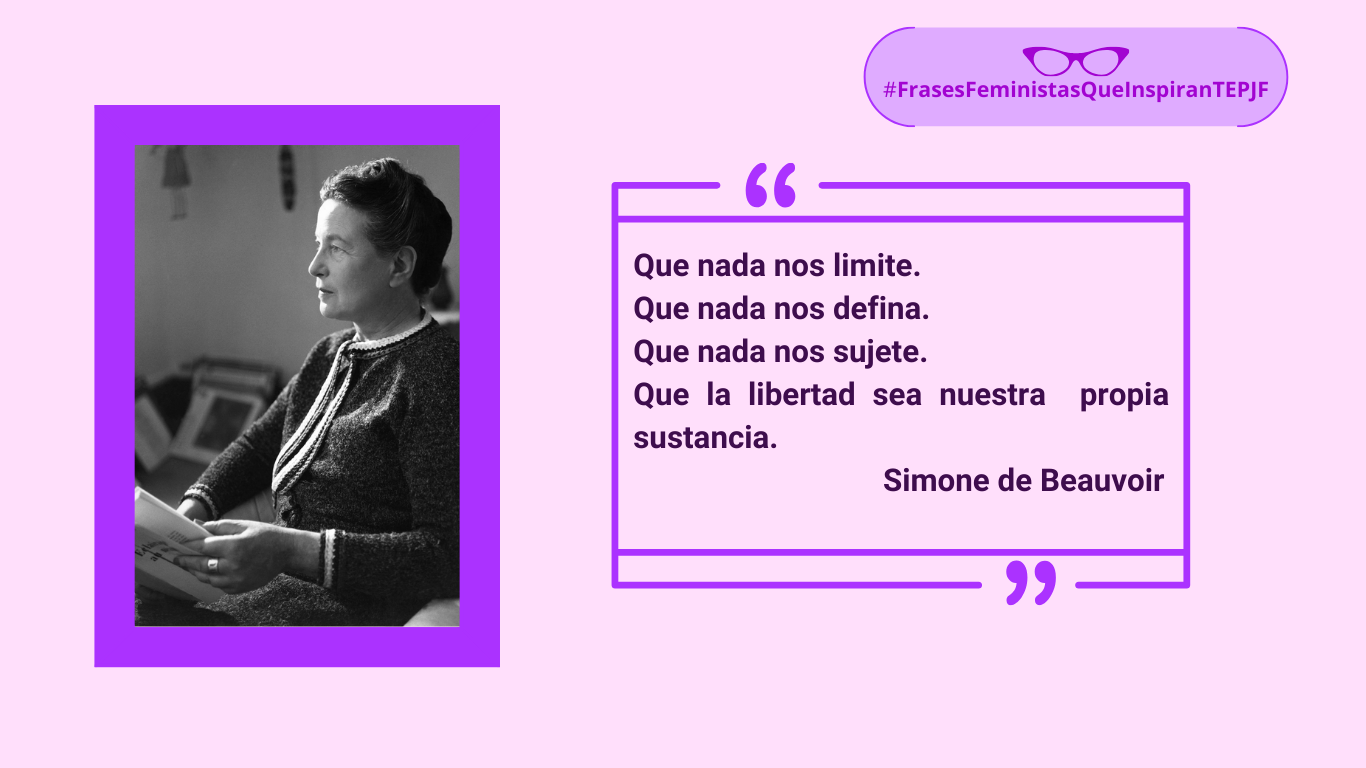 #FrasesFeministasQueInspiranTEPJF

“

Que nada nos limite.
Que nada nos defina.
Que nada nos sujete.
Que la libertad sea nuestra propia sustancia.

Simone de Beauvoir

”